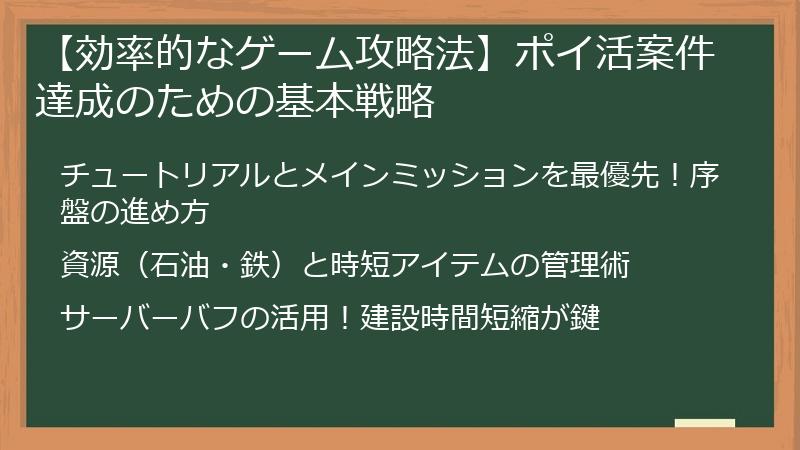 【効率的なゲーム攻略法】ポイ活案件達成のための基本戦略

チュートリアルとメインミッションを最優先！序盤の進め方

資源（石油・鉄）と時短アイテムの管理術

サーバーバフの活用！建設時間短縮が鍵